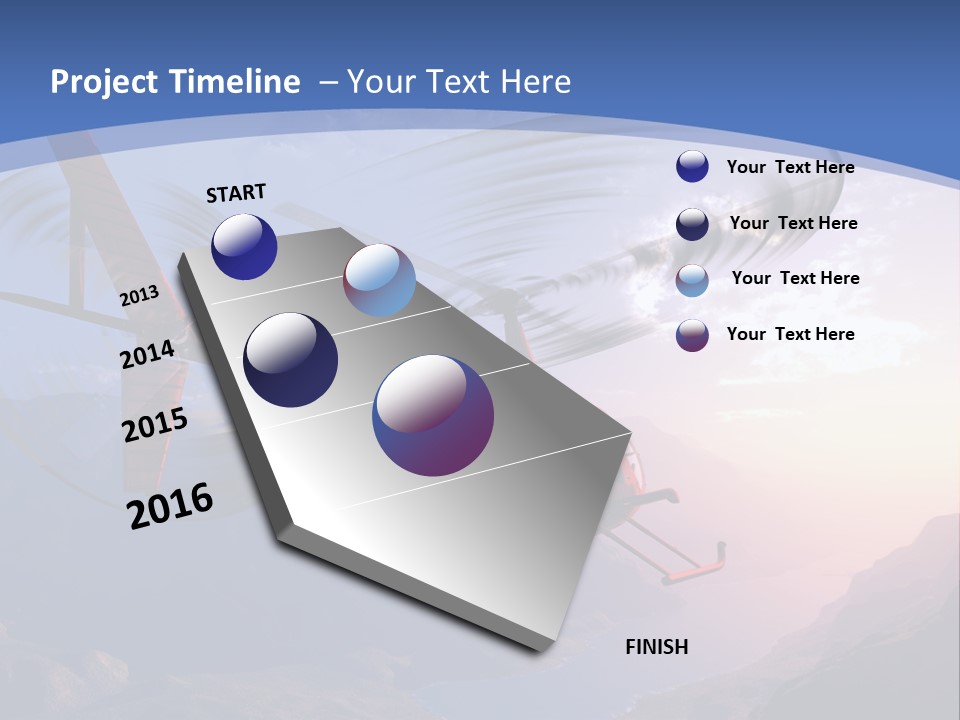 Project Timeline – Your Text Here

START

2013

2014

2015

2016

FINISH

Your Text Here

Your Text Here

Your Text Here

Your Text Here